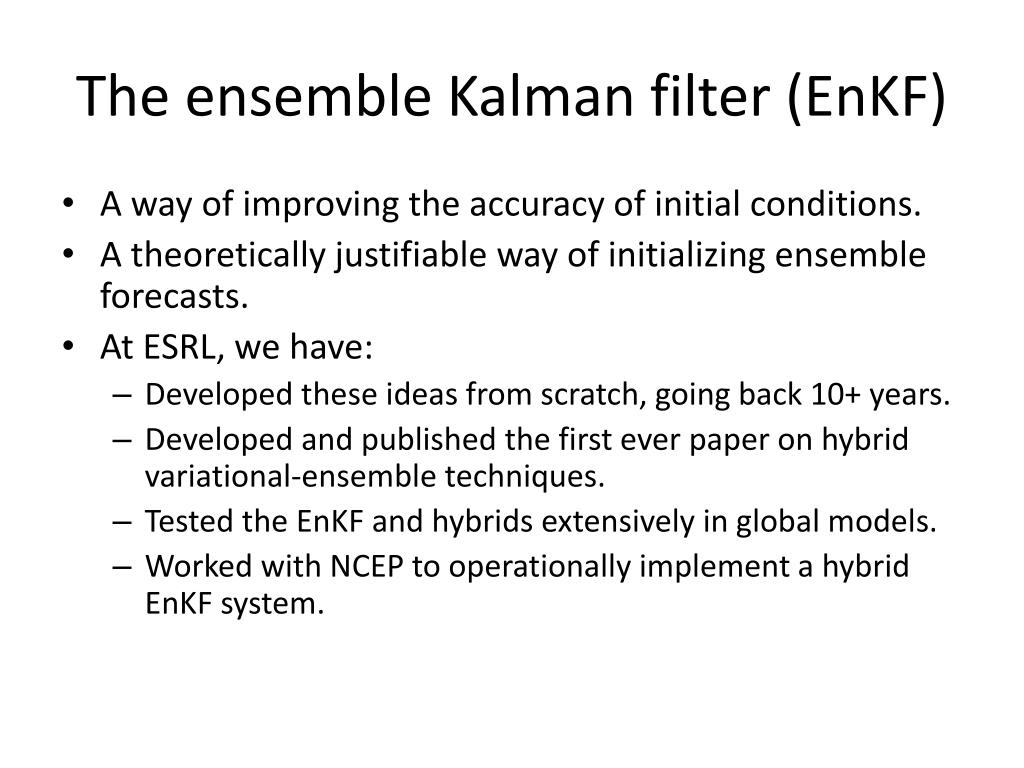 The ensemble Kalman filter (EnKF)

• A way of improving the accuracy of initial conditions.
• A theoretically justifiable way of initializing ensemble forecasts.
• At ESRL, we have:
– Developed these ideas from scratch, going back 10+ years.
– Developed and published the first ever paper on hybrid variational-ensemble techniques.
– Tested the EnKF and hybrids extensively in global models.
– Worked with NCEP to operationally implement a hybrid EnKF system.